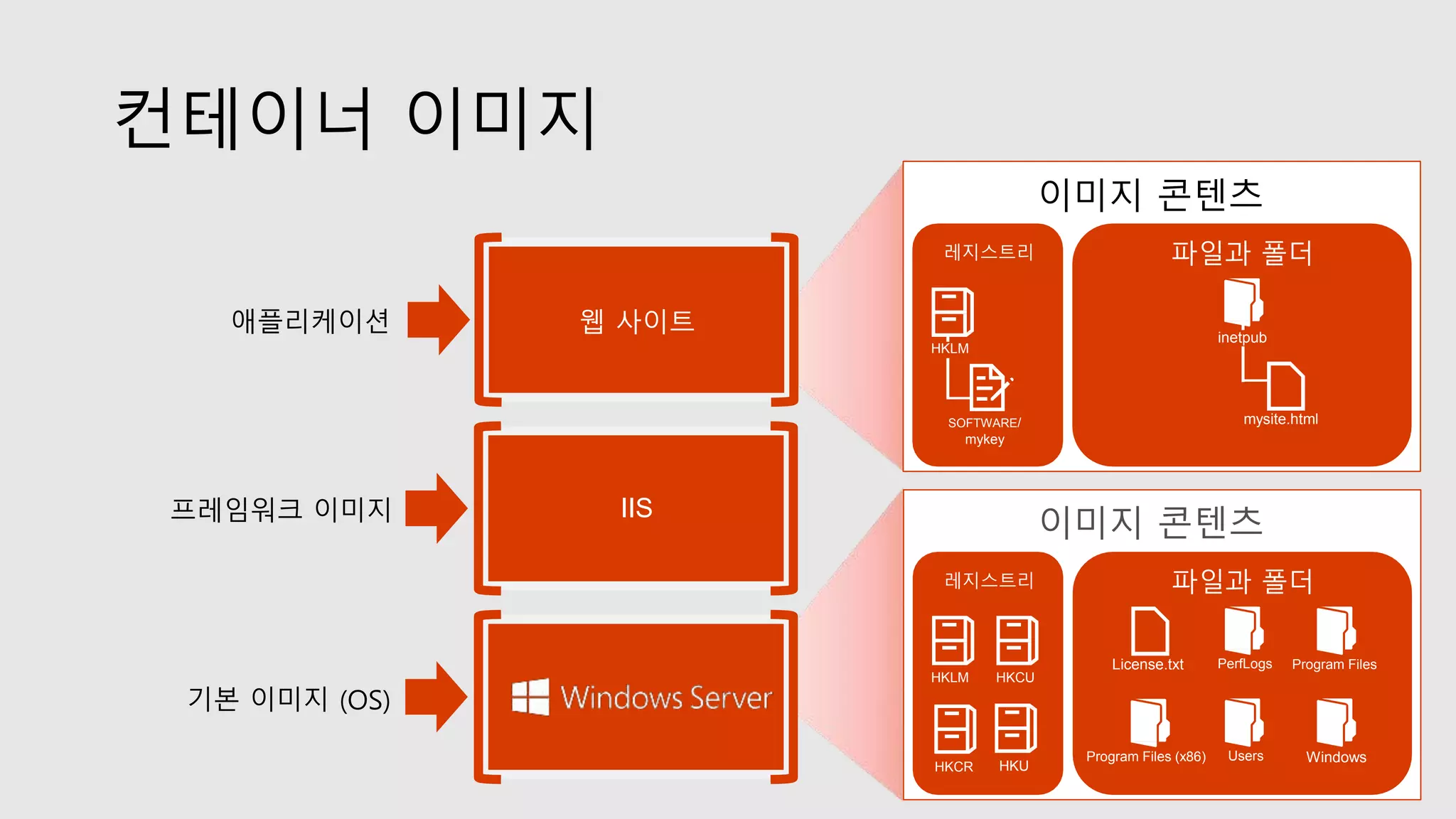 컨테이너 이미지

애플리케이션

웹 사이트

프레임워크 이미지

IIS

기본 이미지 (OS)

Windows Server

이미지 콘텐츠

레지스트리

HKLM

SOFTWARE/ mykey

파일과 폴더

inetpub

mysite.html

이미지 콘텐츠

레지스트리

HKLM

HKCU

HKCR

HKU

파일과 폴더

License.txt

PerfLogs

Program Files

Program Files (x86)

Users

Windows